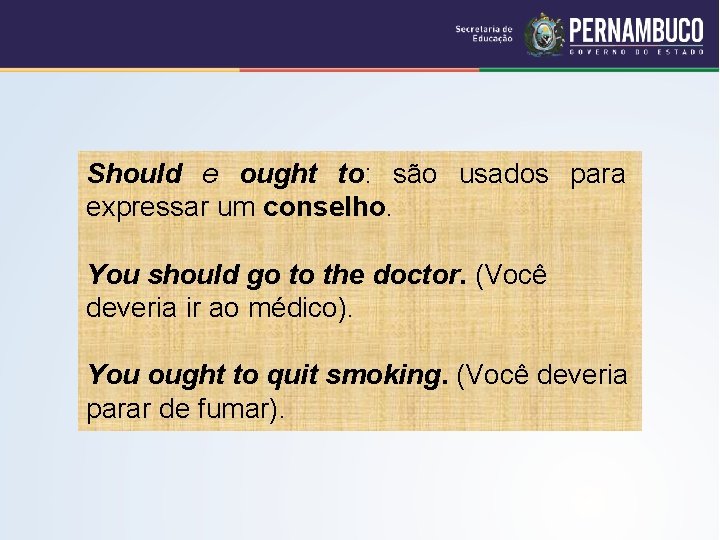 Secretaria de Educação

PERNAMBUCO

GOVERNO DO ESTADO

Should e ought to: são usados para expressar um conselho.

You should go to the doctor. (Você deveria ir ao médico).

You ought to quit smoking. (Você deveria parar de fumar).